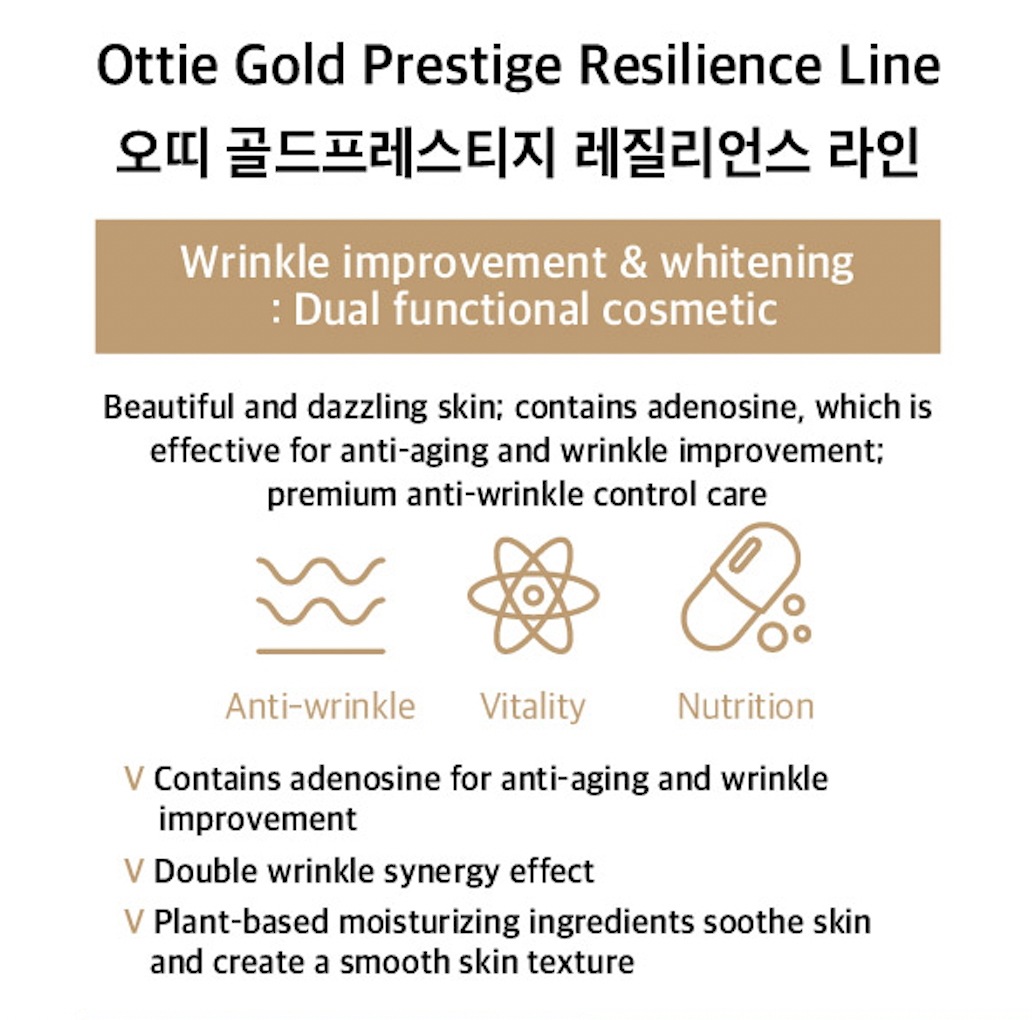 Ottie Gold Prestige Resilience Line
오띠 골드프레스티지 레질리언스 라인

Wrinkle improvement & whitening
: Dual functional cosmetic

Beautiful and dazzling skin; contains adenosine, which is effective for anti-aging and wrinkle improvement; premium anti-wrinkle control care

Anti-wrinkle
Vitality
Nutrition

V Contains adenosine for anti-aging and wrinkle improvement
V Double wrinkle synergy effect
V Plant-based moisturizing ingredients soothe skin and create a smooth skin texture